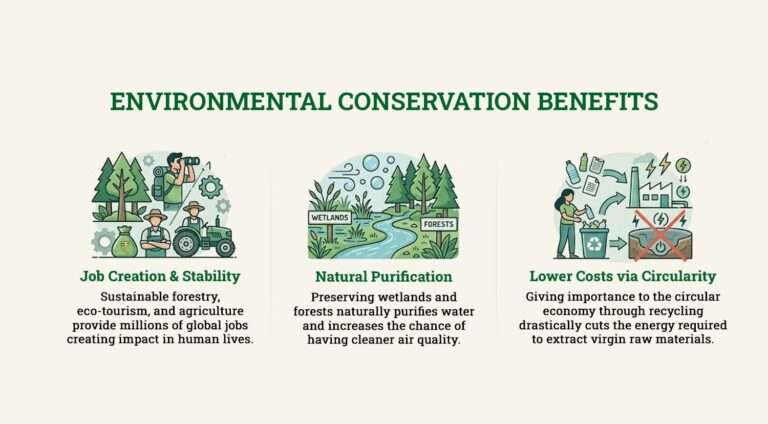 ENVIRONMENTAL CONSERVATION BENEFITS

WETLANDS

FORESTS

Job Creation & Stability

Sustainable forestry, eco-tourism, and agriculture provide millions of global jobs creating impact in human lives.

Natural Purification

Preserving wetlands and forests naturally purifies water and increases the chance of having cleaner air quality.

Lower Costs via Circularity

Giving importance to the circular economy through recycling drastically cuts the energy required to extract virgin raw materials.